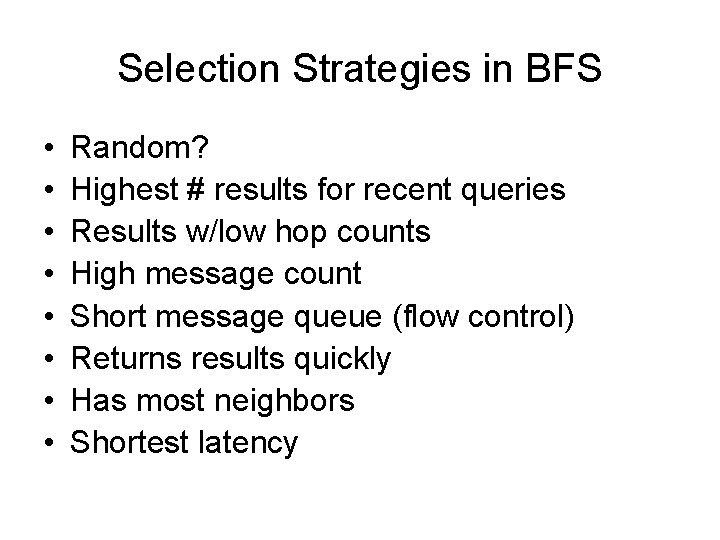 Selection Strategies in BFS

• Random?
• Highest # results for recent queries
• Results w/low hop counts
• High message count
• Short message queue (flow control)
• Returns results quickly
• Has most neighbors
• Shortest latency